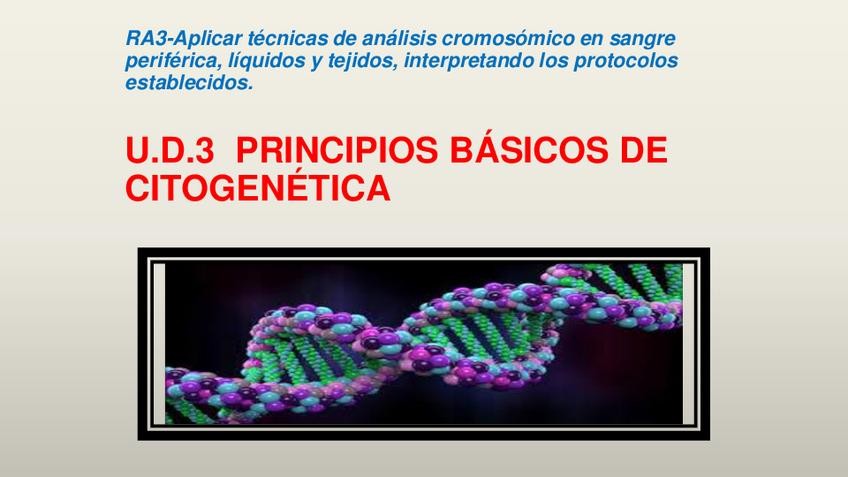 RA3-Aplicar técnicas de análisis cromosómico en sangre periférica, líquidos y tejidos, interpretando los protocolos establecidos.

U.D.3 PRINCIPIOS BÁSICOS DE CITOGENÉTICA